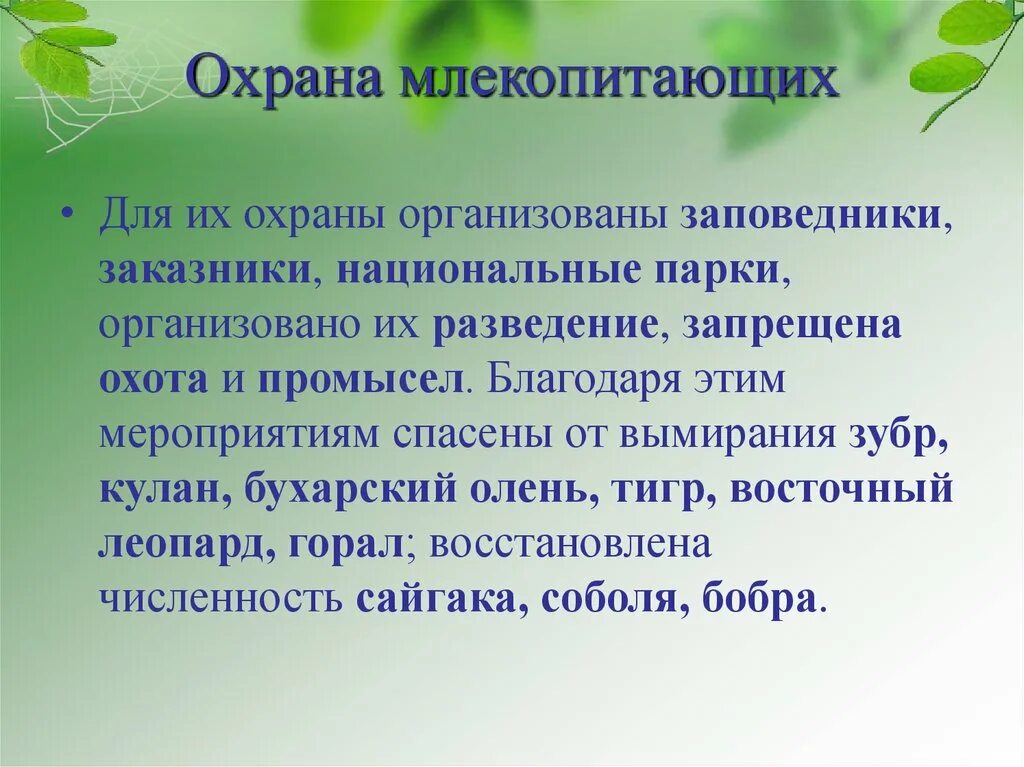 Охрана млекопитающих

• Для их охраны организованы заповедники, заказники, национальные парки, организовано их разведение, запрещена охота и промысел. Благодаря этим мероприятиям спасены от вымирания зубр, кулан, бухарский олень, тигр, восточный леопард, горал; восстановлена численность сайгака, соболя, бобра.